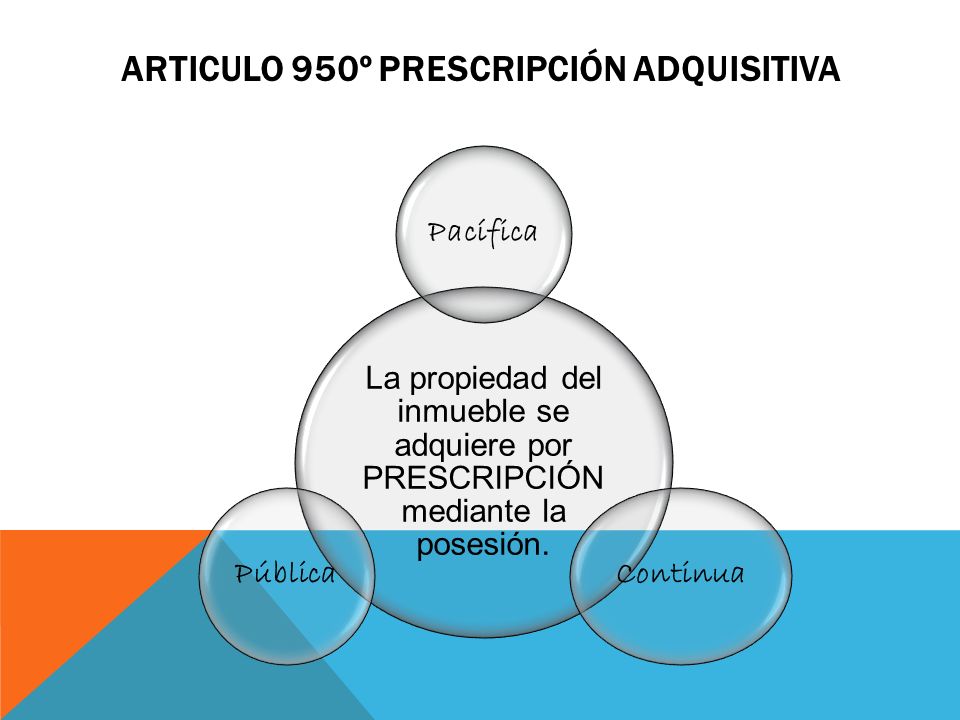 ARTICULO 950º PRESCRIPCIÓN ADQUISITIVA

Pacífica

La propiedad del inmueble se adquiere por PRESCRIPCIÓN mediante la posesión.

Pública

Continua